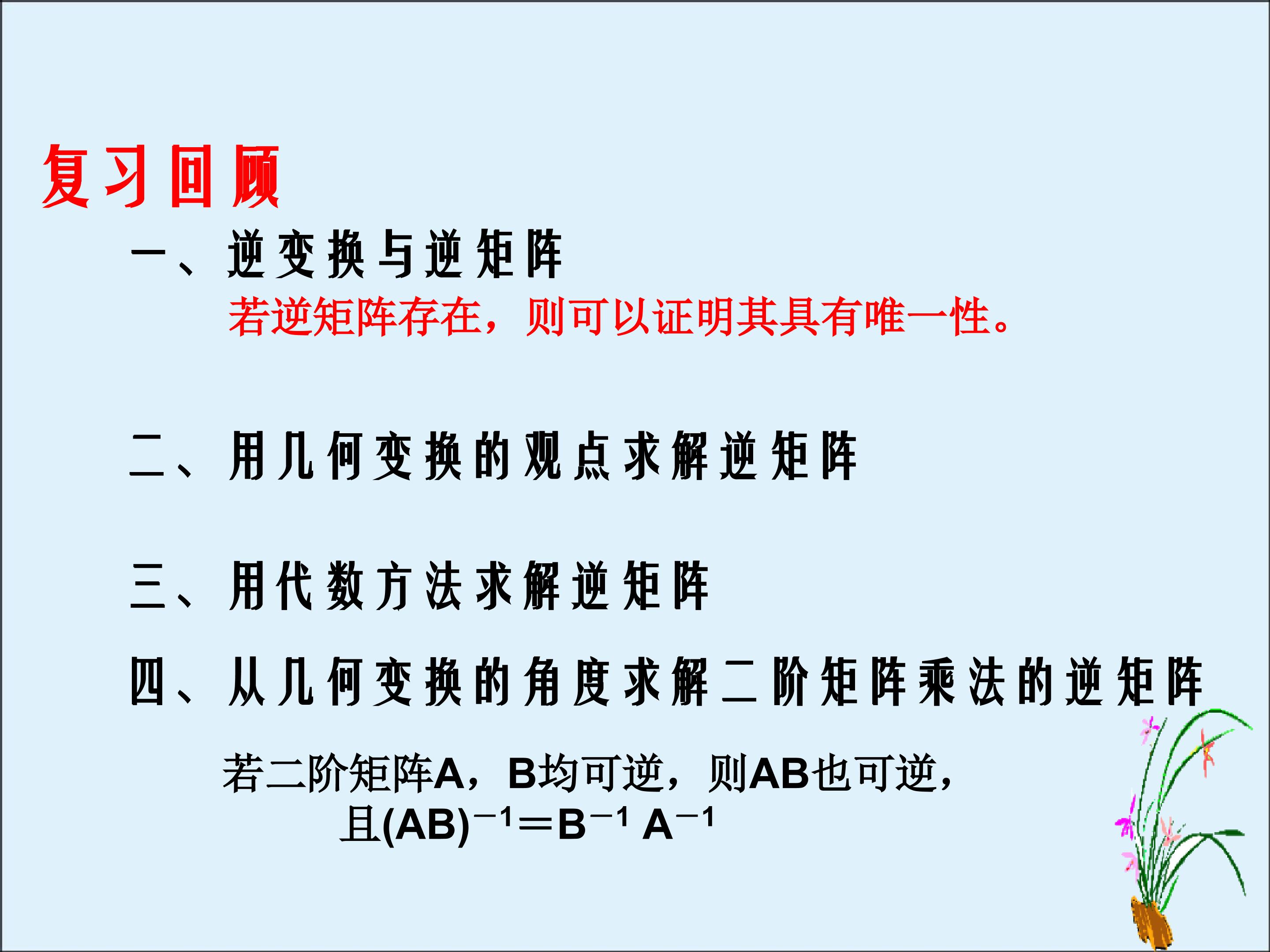 复习回顾

一、逆变换与逆矩阵

若逆矩阵存在，则可以证明其具有唯一性。

二、用几何变换的观点求解逆矩阵

三、用代数方法求解逆矩阵

四、从几何变换的角度求解二阶矩阵乘法的逆矩阵

若二阶矩阵A，B均可逆，则AB也可逆，

且$(AB)^{-1}=B^{-1}A^{-1}$